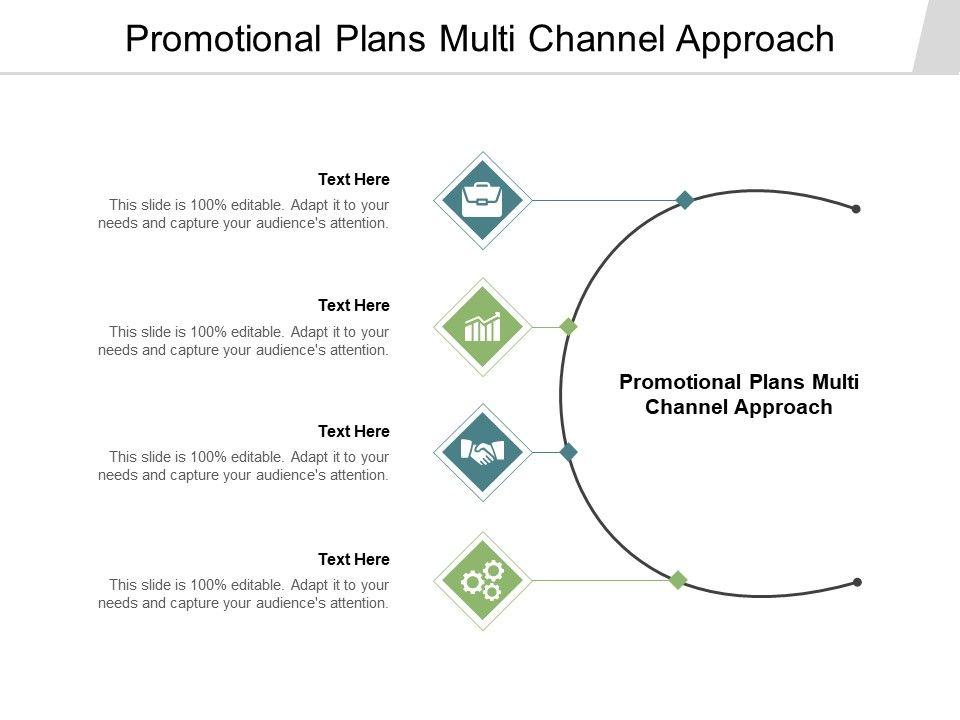 Promotional Plans Multi Channel Approach

Text Here
This slide is 100% editable. Adapt it to your needs and capture your audience's attention.

Text Here
This slide is 100% editable. Adapt it to your needs and capture your audience's attention.

Text Here
This slide is 100% editable. Adapt it to your needs and capture your audience's attention.

Text Here
This slide is 100% editable. Adapt it to your needs and capture your audience's attention.

Promotional Plans Multi Channel Approach